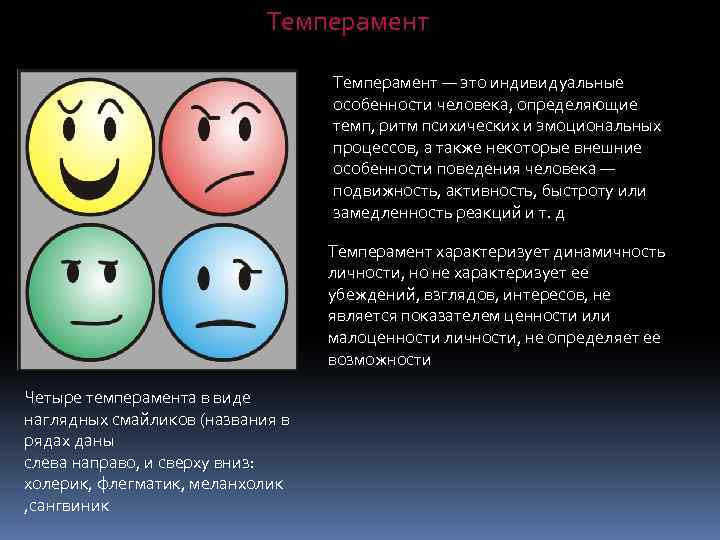 Темперамент

Темперамент — это индивидуальные особенности человека, определяющие темп, ритм психических и эмоциональных процессов, а также некоторые внешние особенности поведения человека — подвижность, активность, быстроту или замедленность реакций и т. д

Темперамент характеризует динамичность личности, но не характеризует ее убеждений, взглядов, интересов, не является показателем ценности или малоценности личности, не определяет ее возможности

Четыре темперамента в виде наглядных смайликов (названия в рядах даны
слева направо, и сверху вниз: холерик, флегматик, меланхолик ,сангвиник